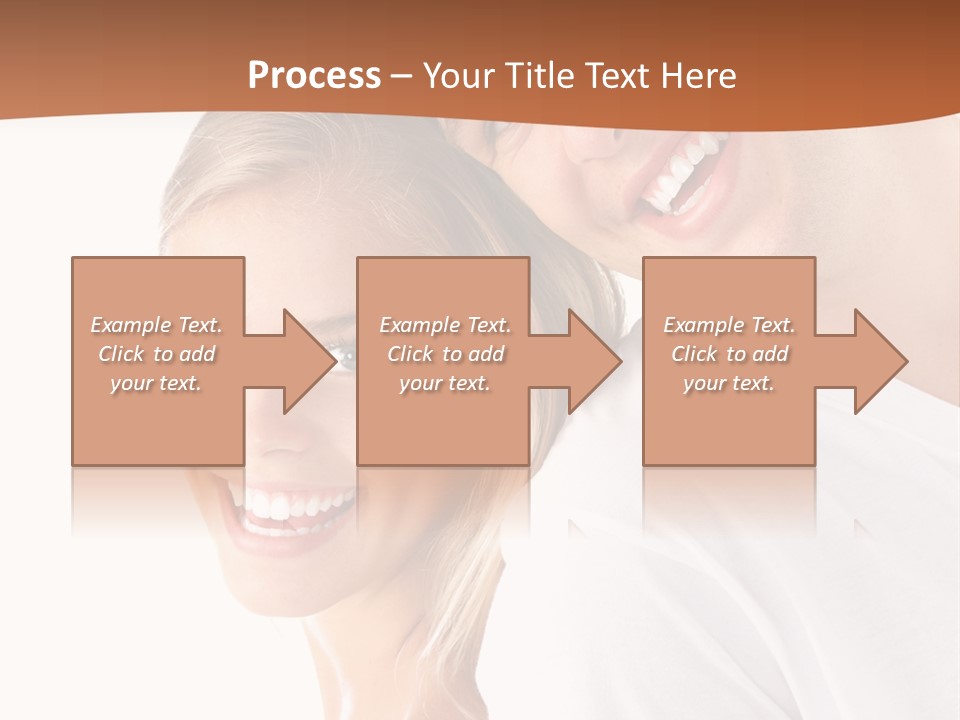 Process – Your Title Text Here

Example Text. Click to add your text.

Example Text. Click to add your text.

Example Text. Click to add your text.